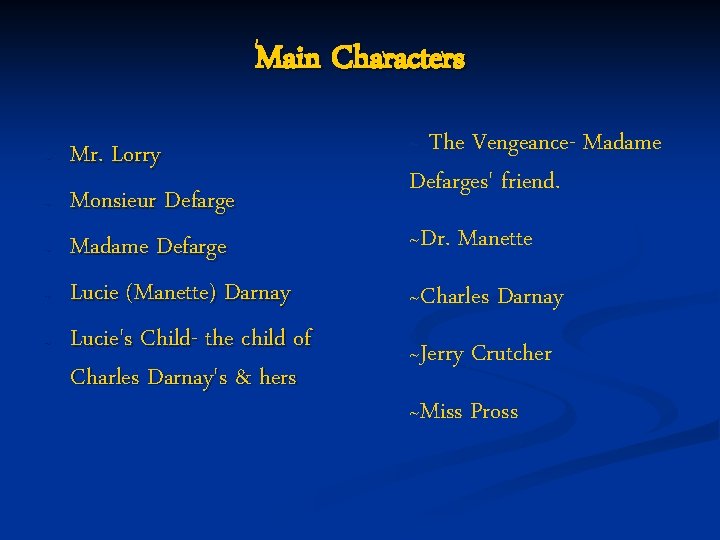 Main Characters

Mr. Lorry

Monsieur Defarge

Madame Defarge

Lucie (Manette) Darnay

Lucie's Child- the child of Charles Darnay's & hers

The Vengeance- Madame Defarges' friend.

~Dr. Manette

~Charles Darnay

~Jerry Crutcher

~Miss Pross